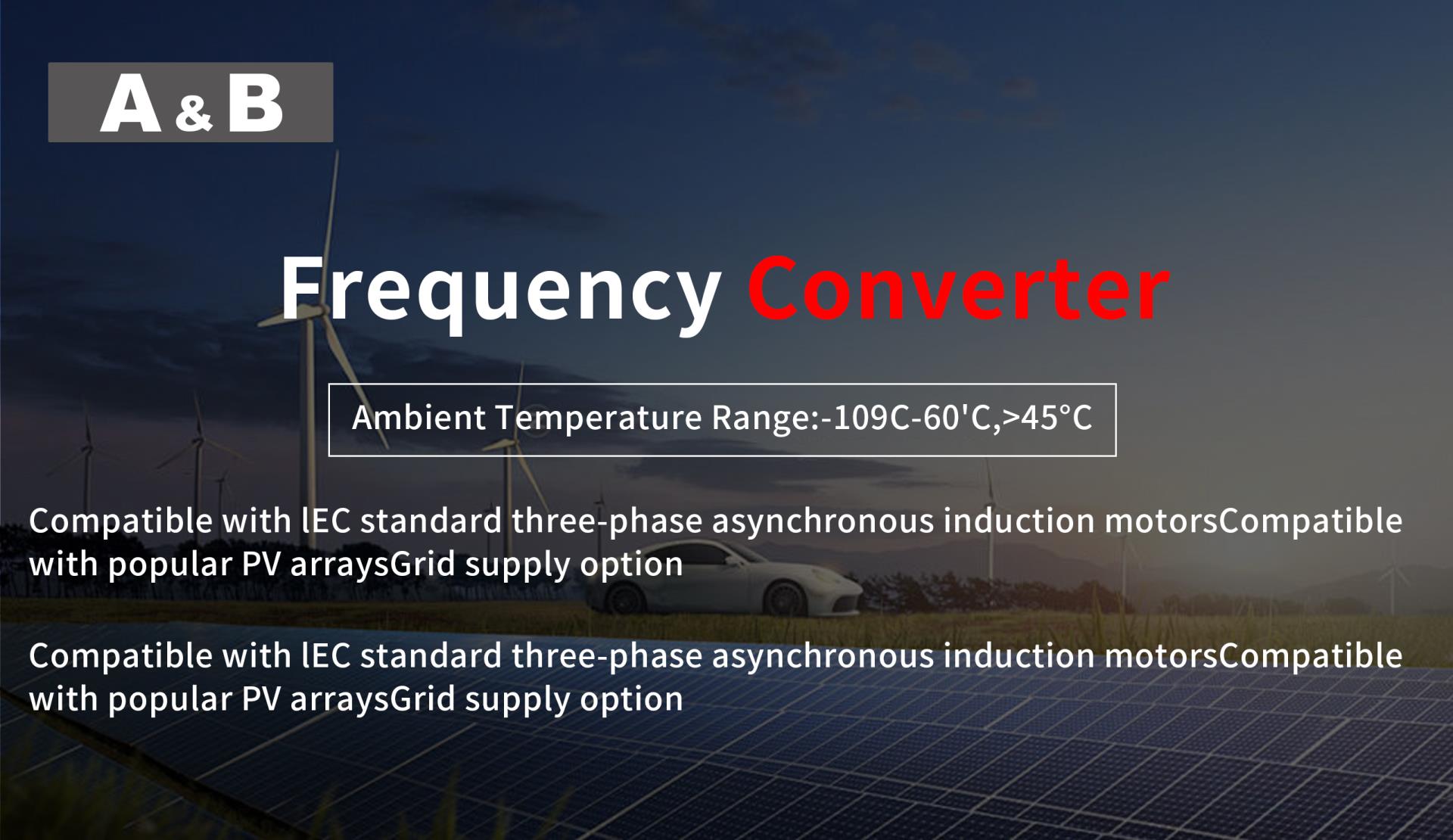 A & B

Frequency Converter

Ambient Temperature Range:-109C-60'C,>45°C

Compatible with lEC standard three-phase asynchronous induction motorsCompatible with popular PV arraysGrid supply option

Compatible with lEC standard three-phase asynchronous induction motorsCompatible with popular PV arraysGrid supply option